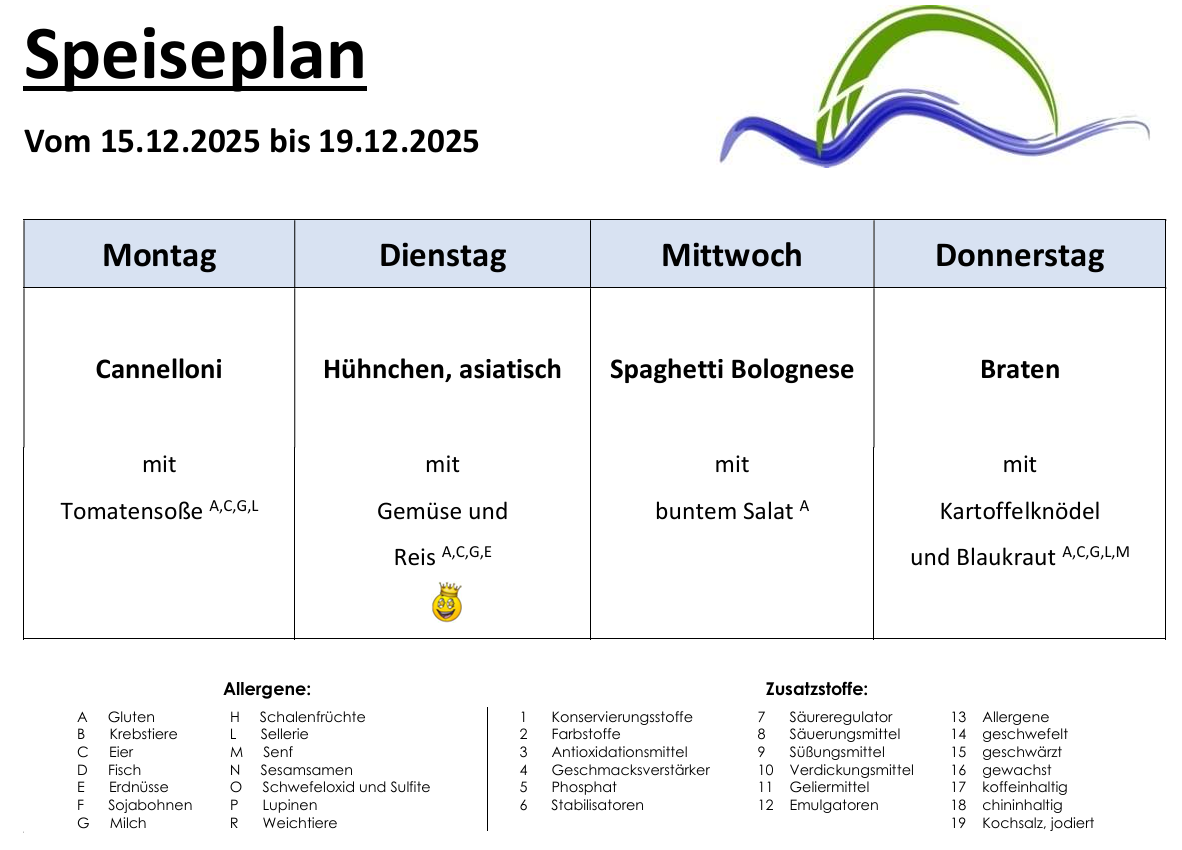 Speiseplan

Vom 15.12.2025 bis 19.12.2025

| Montag | Dienstag | Mittwoch | Donnerstag |
|---|---|---|---|
| Cannelloni | Hühnchen, asiatisch | Spaghetti Bolognese | Braten |
| mit Tomatensoße $^{A,C,G,L}$ | mit Gemüse und Reis $^{A,C,G,E}$ | mit buntem Salat $^{A}$ | mit Kartoffelknödel und Blaukraut $^{A,C,G,L,M}$ |

Allergene:

A Gluten
B Krebstiere
C Eier
D Fisch
E Erdnüsse
F Sojabohnen
G Milch

H Schalenfrüchte
L Sellerie
M Senf
N Sesamsamen
O Schwefeloxid und Sulfite
P Lupinen
R Weichtiere

Zusatzstoffe:

1 Konservierungsstoffe
2 Farbstoffe
3 Antioxidationsmittel
4 Geschmacksverstärker
5 Phosphat
6 Stabilisatoren

7 Säureregulator
8 Säuerungsmittel
9 Süßungsmittel
10 Verdickungsmittel
11 Geliermittel
12 Emulgatoren

13 Allergene
14 geschwefelt
15 geschwärzt
16 gewachst
17 koffeinhaltig
18 chininhaltig
19 Kochsalz, jodiert